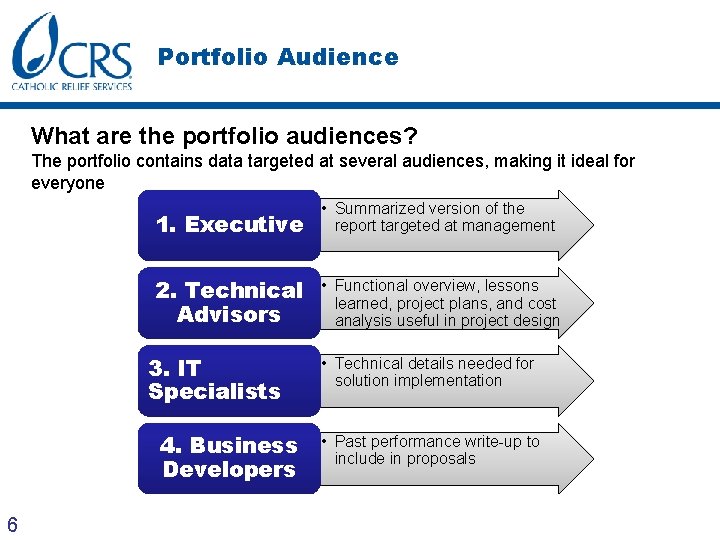 CRS
CATHOLIC RELIEF SERVICES

Portfolio Audience

What are the portfolio audiences?

The portfolio contains data targeted at several audiences, making it ideal for everyone

1. Executive
• Summarized version of the report targeted at management

2. Technical Advisors
• Functional overview, lessons learned, project plans, and cost analysis useful in project design

3. IT Specialists
• Technical details needed for solution implementation

4. Business Developers
• Past performance write-up to include in proposals

6